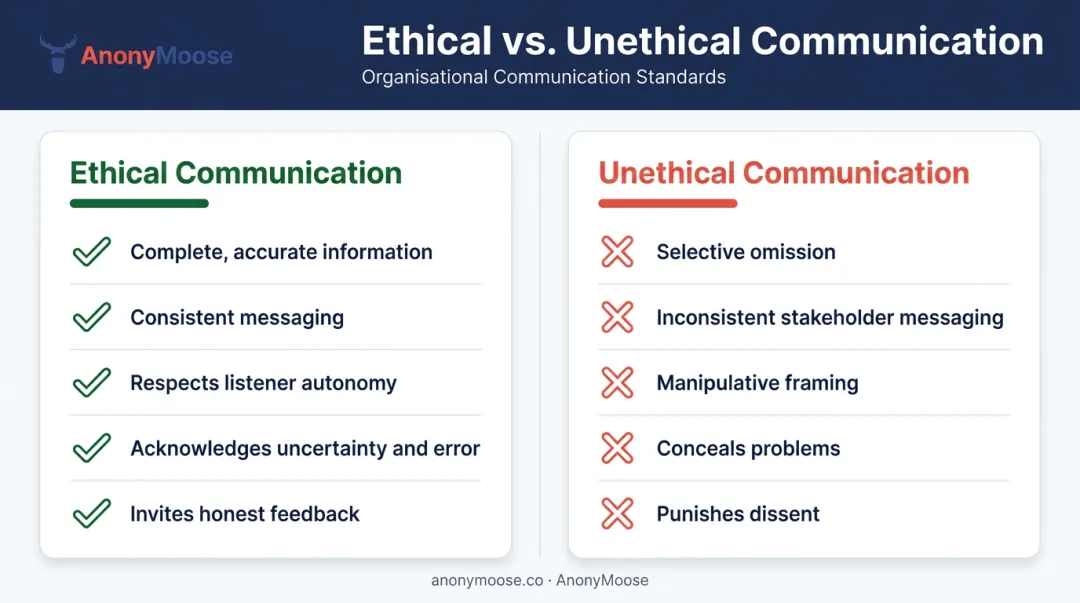 AnonyMoose

Ethical vs. Unethical Communication

Organisational Communication Standards

Ethical Communication

Complete, accurate information

Consistent messaging

Respects listener autonomy

Acknowledges uncertainty and error

Invites honest feedback

Unethical Communication

Selective omission

Inconsistent stakeholder messaging

Manipulative framing

Conceals problems

Punishes dissent

anonymoose.co · AnonyMoose